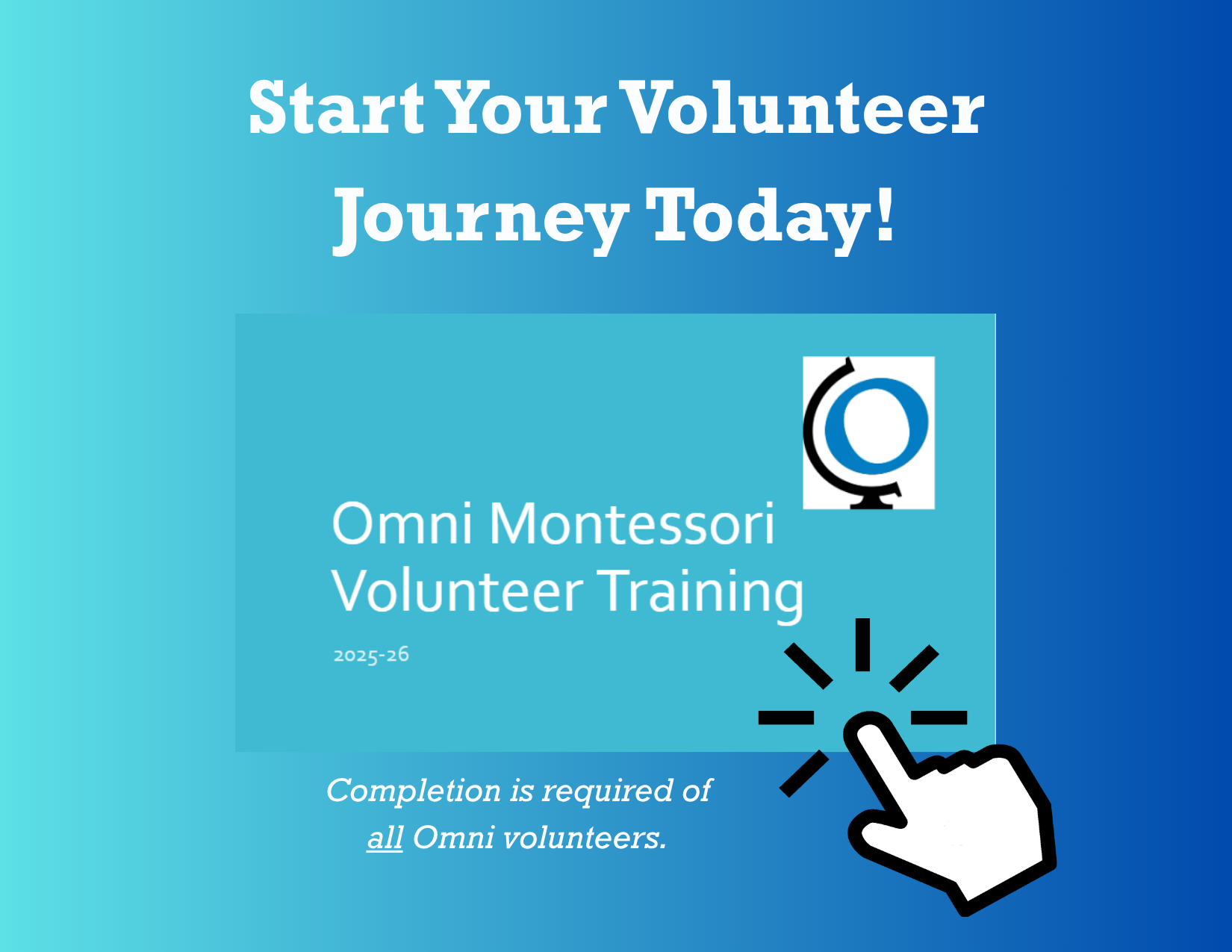 Start Your Volunteer Journey Today!

Omni Montessori Volunteer Training

2025-26

Completion is required of all Omni volunteers.